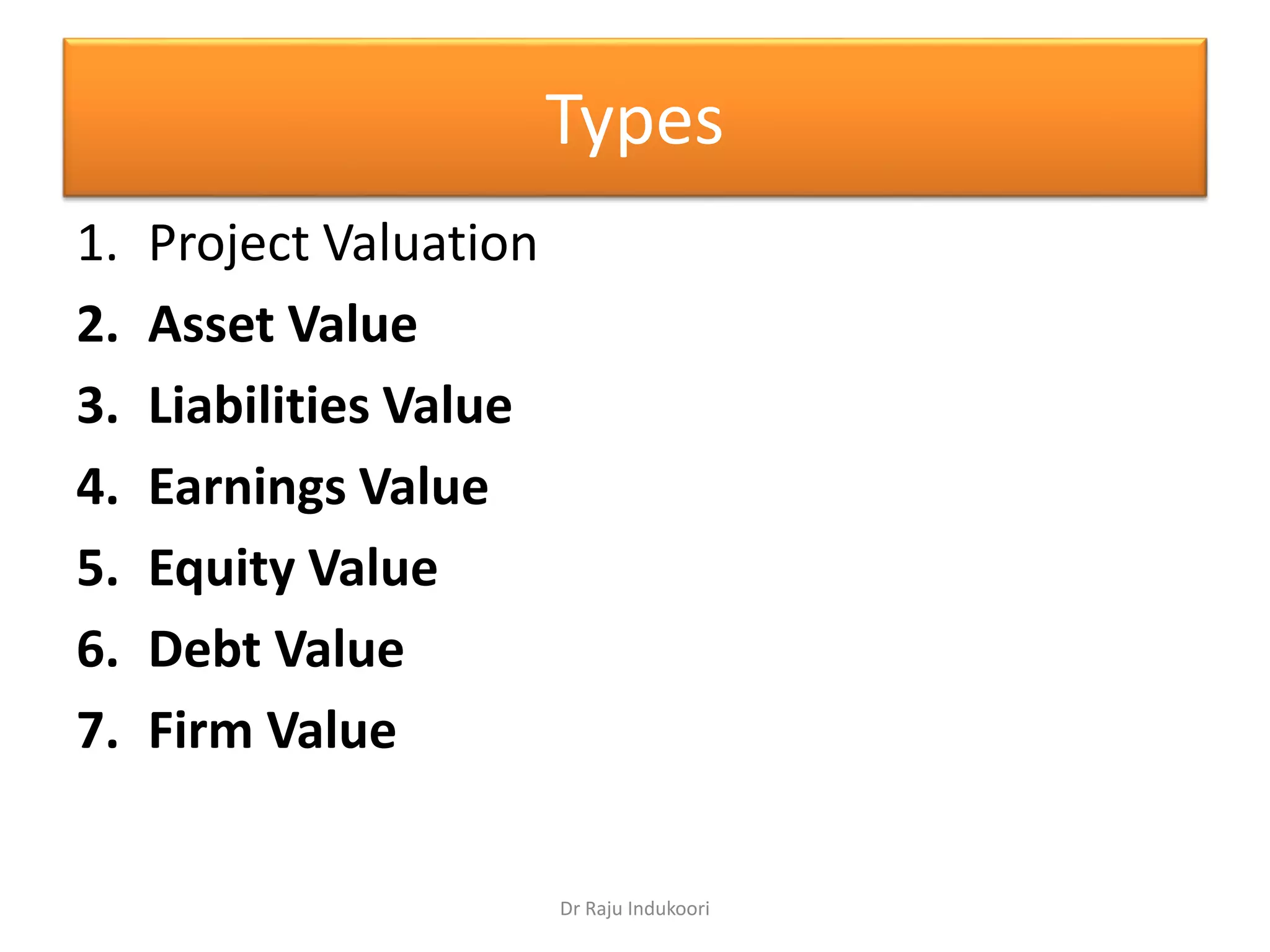 Types

1. Project Valuation
2. Asset Value
3. Liabilities Value
4. Earnings Value
5. Equity Value
6. Debt Value
7. Firm Value

Dr Raju Indukoori